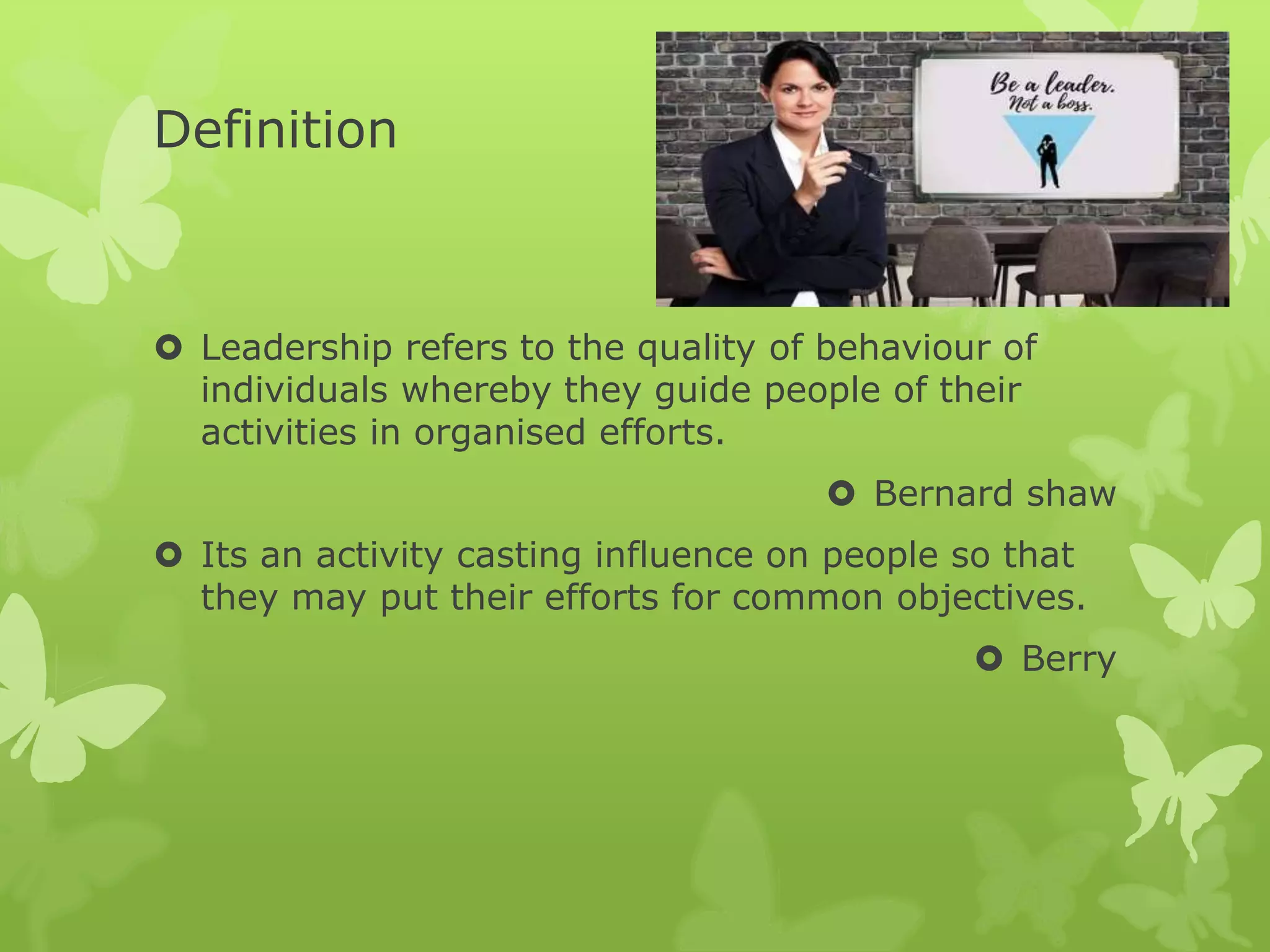 Definition

Be a leader.
Not a boss.

Leadership refers to the quality of behaviour of individuals whereby they guide people of their activities in organised efforts.

Bernard shaw

Its an activity casting influence on people so that they may put their efforts for common objectives.

Berry